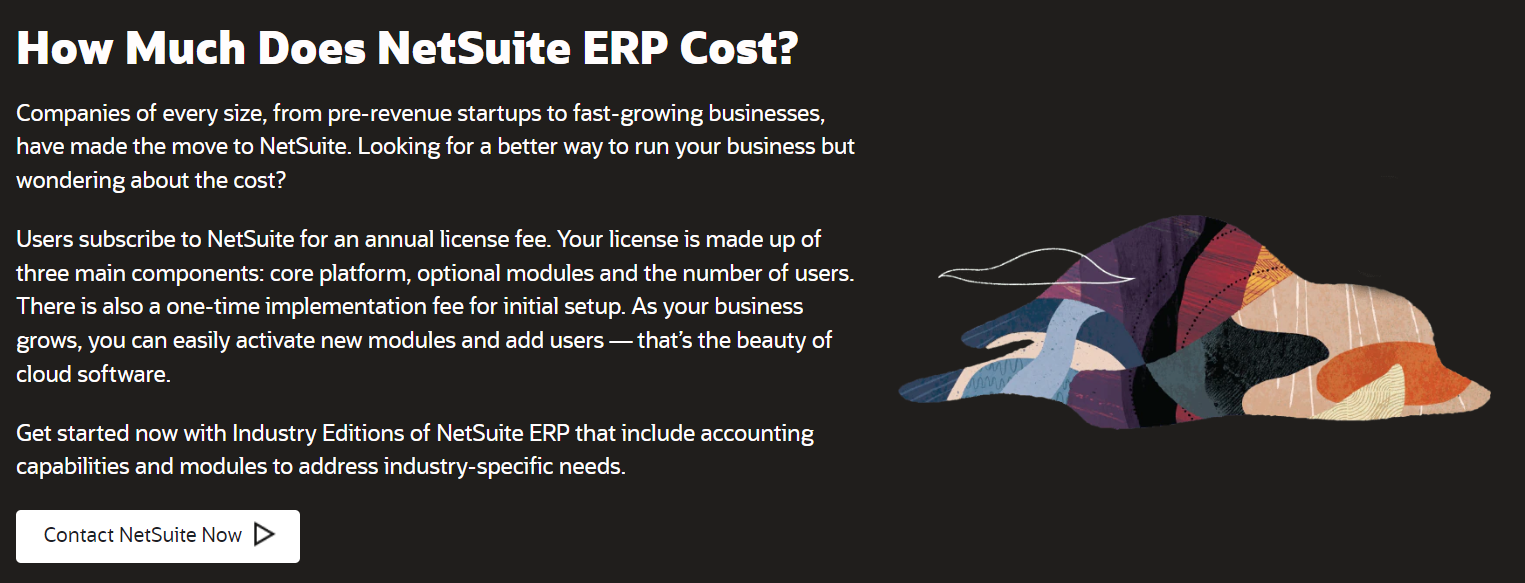 How Much Does NetSuite ERP Cost?

Companies of every size, from pre-revenue startups to fast-growing businesses, have made the move to NetSuite. Looking for a better way to run your business but wondering about the cost?

Users subscribe to NetSuite for an annual license fee. Your license is made up of three main components: core platform, optional modules and the number of users. There is also a one-time implementation fee for initial setup. As your business grows, you can easily activate new modules and add users — that's the beauty of cloud software.

Get started now with Industry Editions of NetSuite ERP that include accounting capabilities and modules to address industry-specific needs.

Contact NetSuite Now